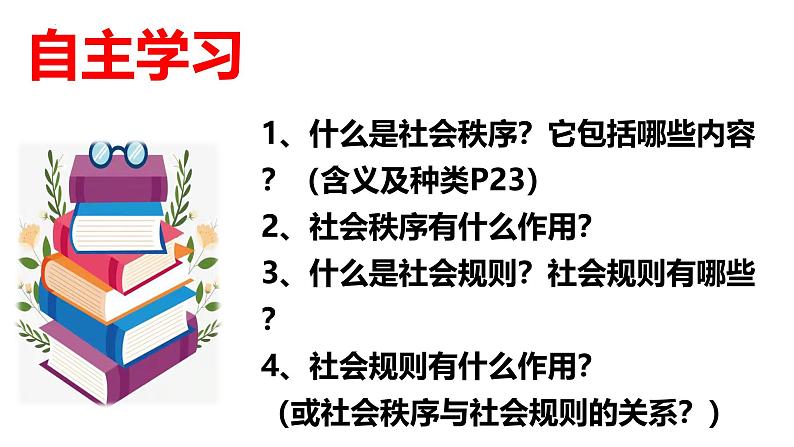 自主学习

1、什么是社会秩序？它包括哪些内容？（含义及种类P23）

2、社会秩序有什么作用?

3、什么是社会规则？社会规则有哪些？

4、社会规则有什么作用?
（或社会秩序与社会规则的关系？）